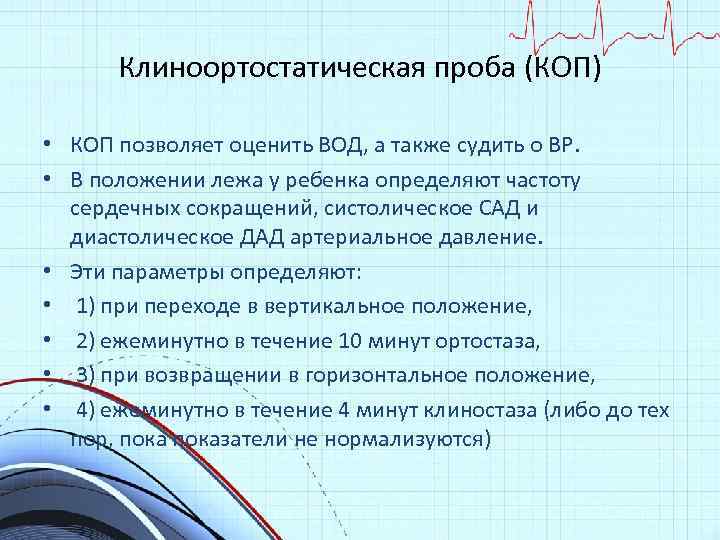 Клиноортостатическая проба (КОП)

• КОП позволяет оценить ВОД, а также судить о ВР.

• В положении лежа у ребенка определяют частоту сердечных сокращений, систолическое САД и диастолическое ДАД артериальное давление.

• Эти параметры определяют:

• 1) при переходе в вертикальное положение,

• 2) ежеминутно в течение 10 минут ортостаза,

• 3) при возвращении в горизонтальное положение,

• 4) ежеминутно в течение 4 минут клиностаза (либо до тех пор, пока показатели не нормализуются)